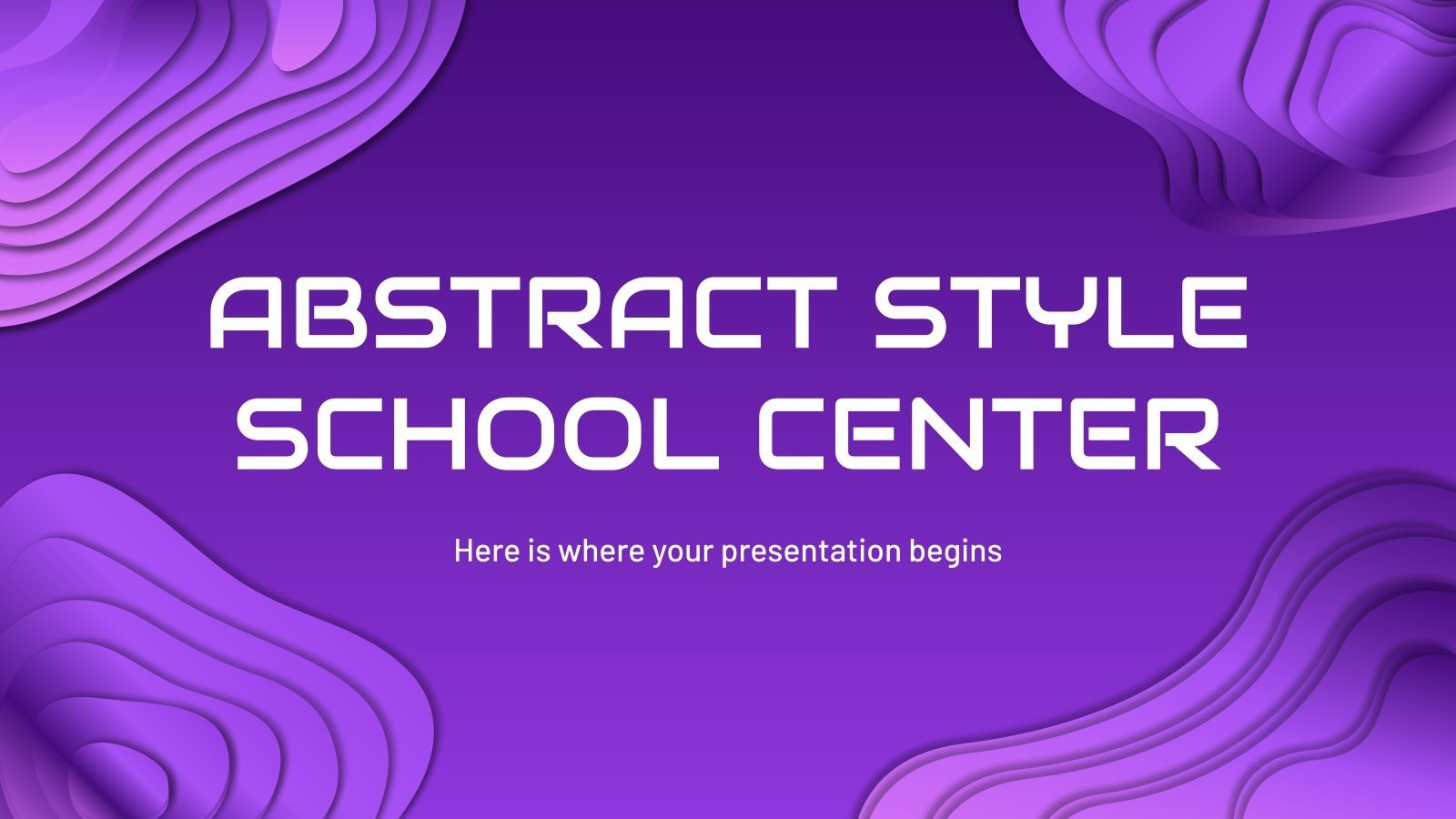 ABSTRACT STYLE SCHOOL CENTER

Here is where your presentation begins